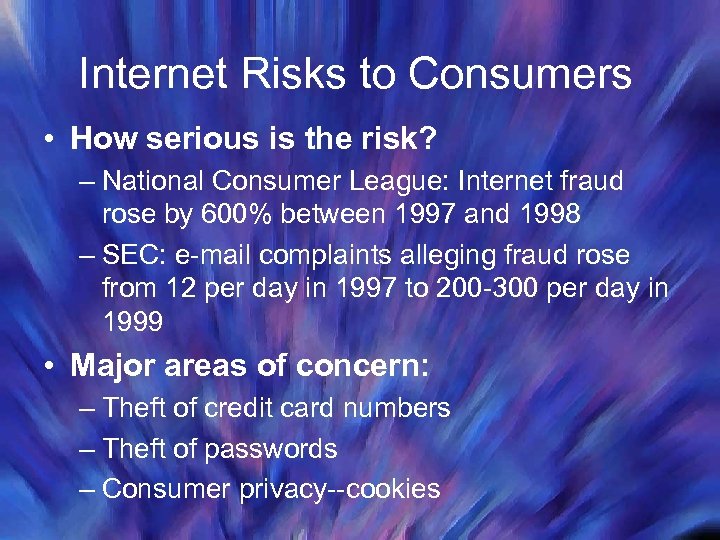 Internet Risks to Consumers

• How serious is the risk?

– National Consumer League: Internet fraud rose by 600% between 1997 and 1998

– SEC: e-mail complaints alleging fraud rose from 12 per day in 1997 to 200-300 per day in 1999

• Major areas of concern:

– Theft of credit card numbers

– Theft of passwords

– Consumer privacy--cookies